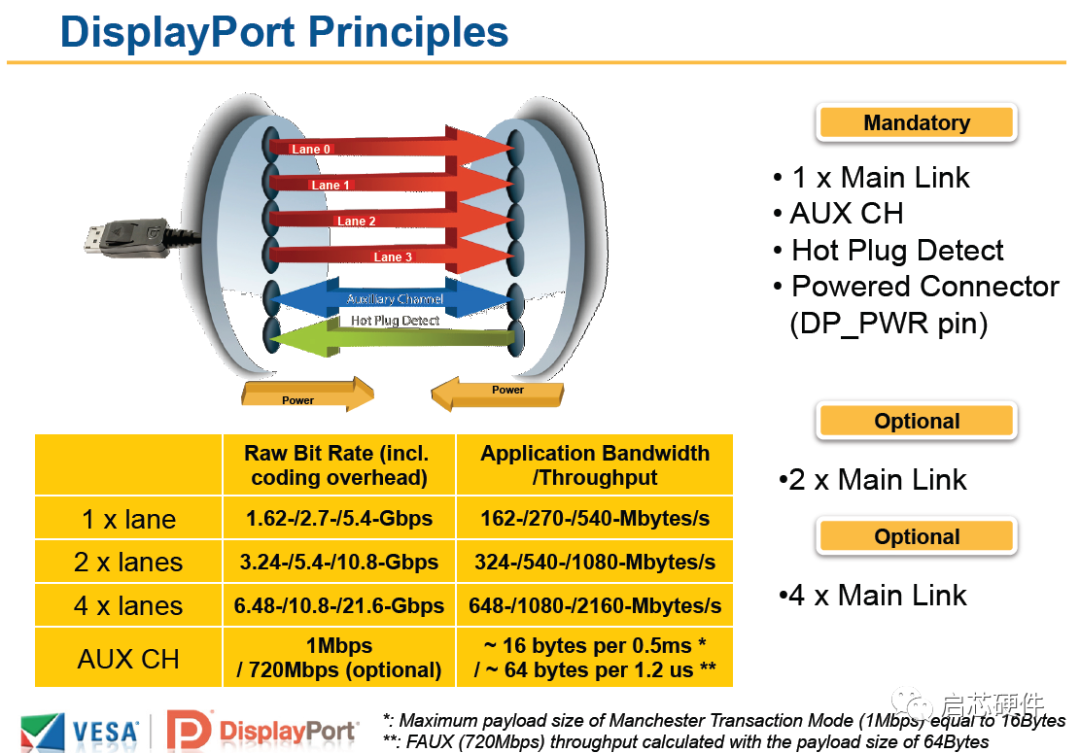 DisplayPort Principles

Lane 0
Lane 1
Lane 2
Lane 3
Auxiliary Channel
Hot Plug Detect
Power
Power

| | Raw Bit Rate (incl. coding overhead) | Application Bandwidth /Throughput |
|---|---|---|
| 1 x lane | 1.62-/2.7-/5.4-Gbps | 162-/270-/540-Mbytes/s |
| 2 x lanes | 3.24-/5.4-/10.8-Gbps | 324-/540-/1080-Mbytes/s |
| 4 x lanes | 6.48-/10.8-/21.6-Gbps | 648-/1080-/2160-Mbytes/s |
| AUX CH | 1Mbps / 720Mbps (optional) | ~ 16 bytes per 0.5ms * / ~ 64 bytes per 1.2 us ** |

Mandatory

• 1 x Main Link
• AUX CH
• Hot Plug Detect
• Powered Connector (DP_PWR pin)

Optional

•2 x Main Link

Optional

•4 x Main Link

VESA DisplayPort

*: Maximum payload size of Manchester Transaction Mode (1Mbps) equal to 16Bytes
**: FAUX (720Mbps) throughput calculated with the payload size of 64Bytes

启芯硬件